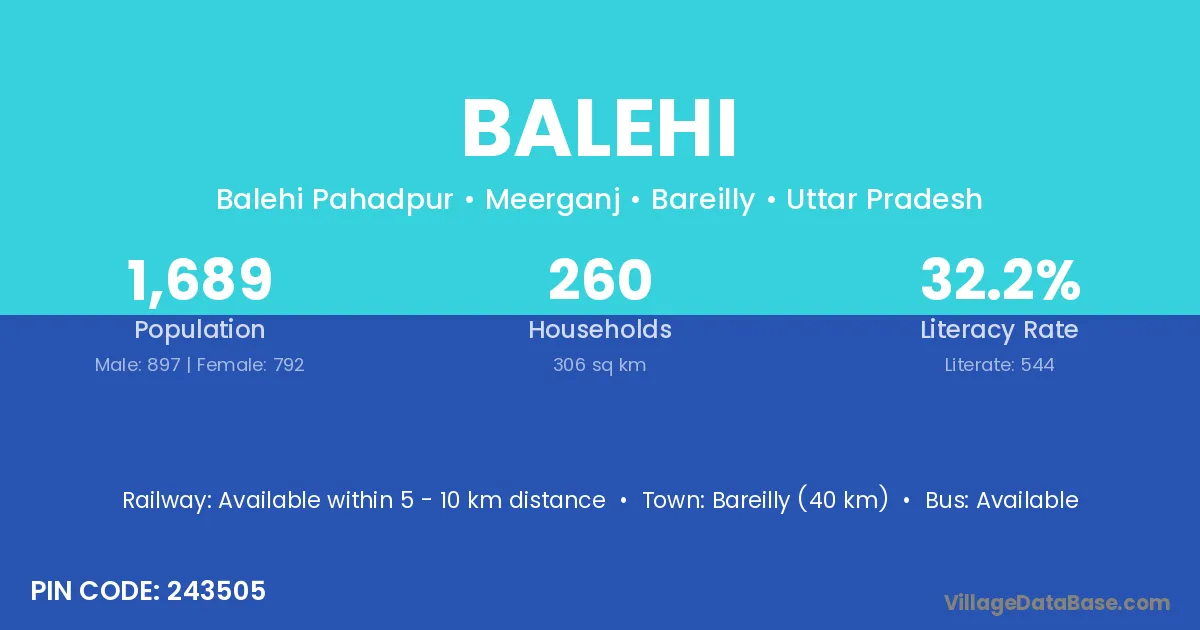 BALEHI

Balehi Pahadpur • Meerganj • Bareilly • Uttar Pradesh

1,689
Population
Male: 897 | Female: 792

260
Households
306 sq km

32.2%
Literacy Rate
Literate: 544

Railway: Available within 5 - 10 km distance • Town: Bareilly (40 km) • Bus: Available

PIN CODE: 243505

VillageDataBase.com